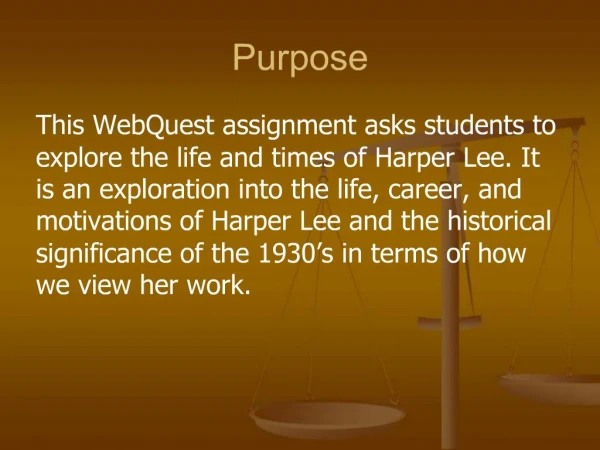 Purpose

This WebQuest assignment asks students to explore the life and times of Harper Lee. It is an exploration into the life, career, and motivations of Harper Lee and the historical significance of the 1930’s in terms of how we view her work.